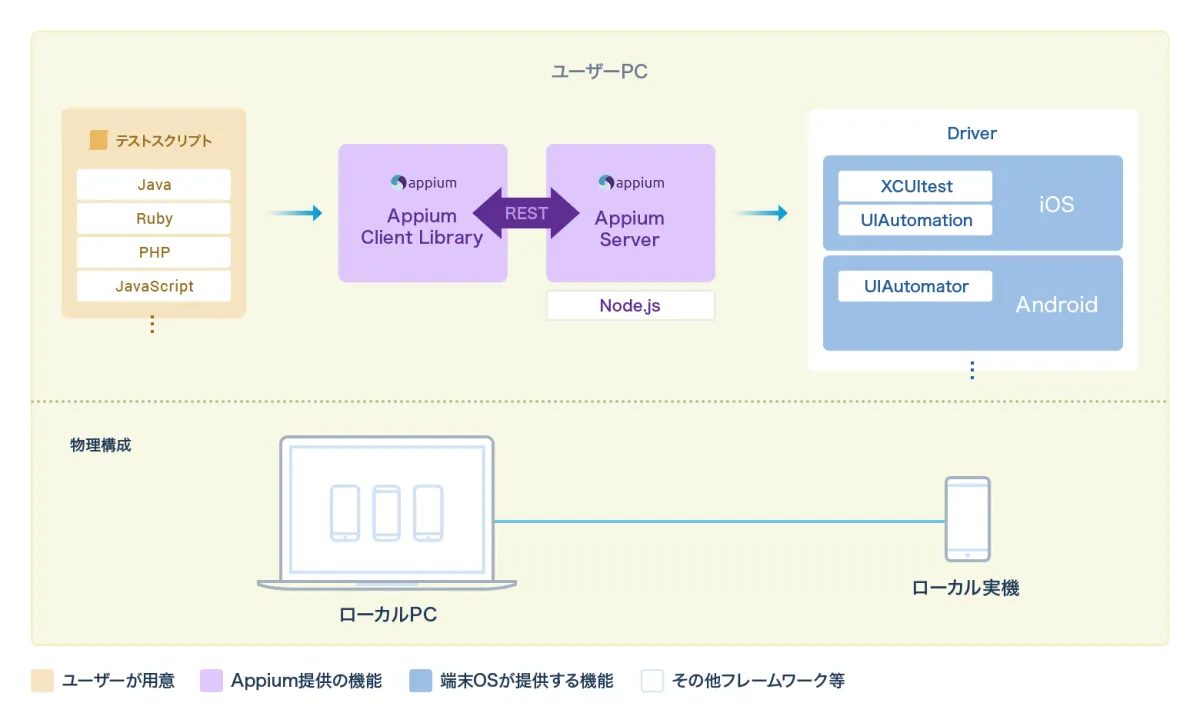 ユーザーPC

テストスクリプト
Java
Ruby
PHP
JavaScript
⋮

appium
Appium
Client Library

REST

appium
Appium
Server

Node.js

Driver
XCUItest
UIAutomation
iOS
UIAutomator
Android
⋮

物理構成

ローカルPC

ローカル実機

ユーザーが用意
Appium提供の機能
端末OSが提供する機能
その他フレームワーク等